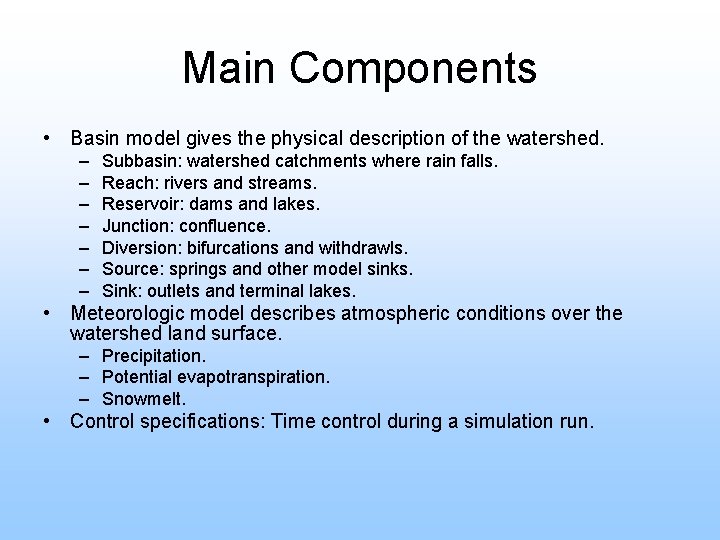 Main Components

• Basin model gives the physical description of the watershed.
 – Subbasin: watershed catchments where rain falls.
 – Reach: rivers and streams.
 – Reservoir: dams and lakes.
 – Junction: confluence.
 – Diversion: bifurcations and withdrawls.
 – Source: springs and other model sinks.
 – Sink: outlets and terminal lakes.
• Meteorologic model describes atmospheric conditions over the watershed land surface.
 – Precipitation.
 – Potential evapotranspiration.
 – Snowmelt.
• Control specifications: Time control during a simulation run.